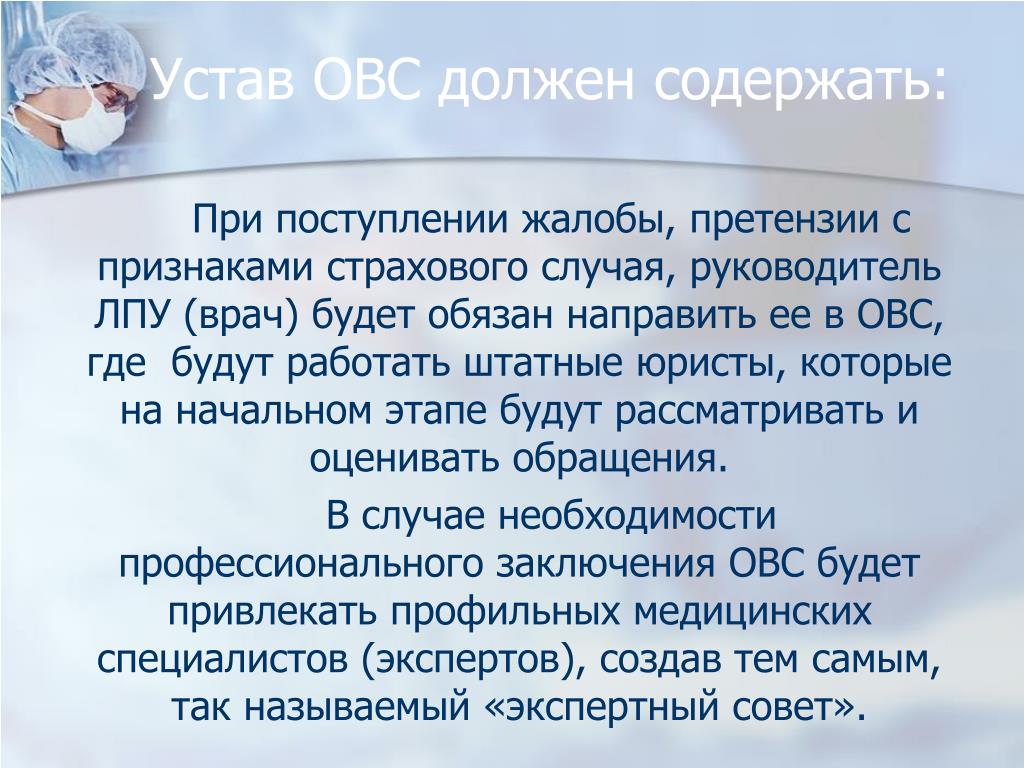 Устав ОВС должен содержать:

При поступлении жалобы, претензии с признаками страхового случая, руководитель ЛПУ (врач) будет обязан направить ее в ОВС, где будут работать штатные юристы, которые на начальном этапе будут рассматривать и оценивать обращения.

В случае необходимости профессионального заключения ОВС будет привлекать профильных медицинских специалистов (экспертов), создав тем самым, так называемый «экспертный совет».